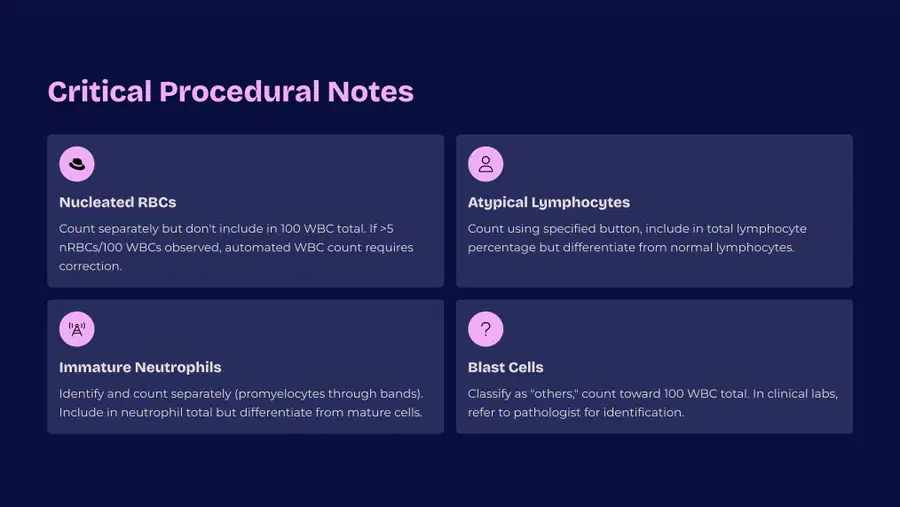 Critical Procedural Notes

Nucleated RBCs

Count separately but don't include in 100 WBC total. If >5 nRBCs/100 WBCs observed, automated WBC count requires correction.

Atypical Lymphocytes

Count using specified button, include in total lymphocyte percentage but differentiate from normal lymphocytes.

Immature Neutrophils

Identify and count separately (promyelocytes through bands). Include in neutrophil total but differentiate from mature cells.

?

Blast Cells

Classify as "others," count toward 100 WBC total. In clinical labs, refer to pathologist for identification.